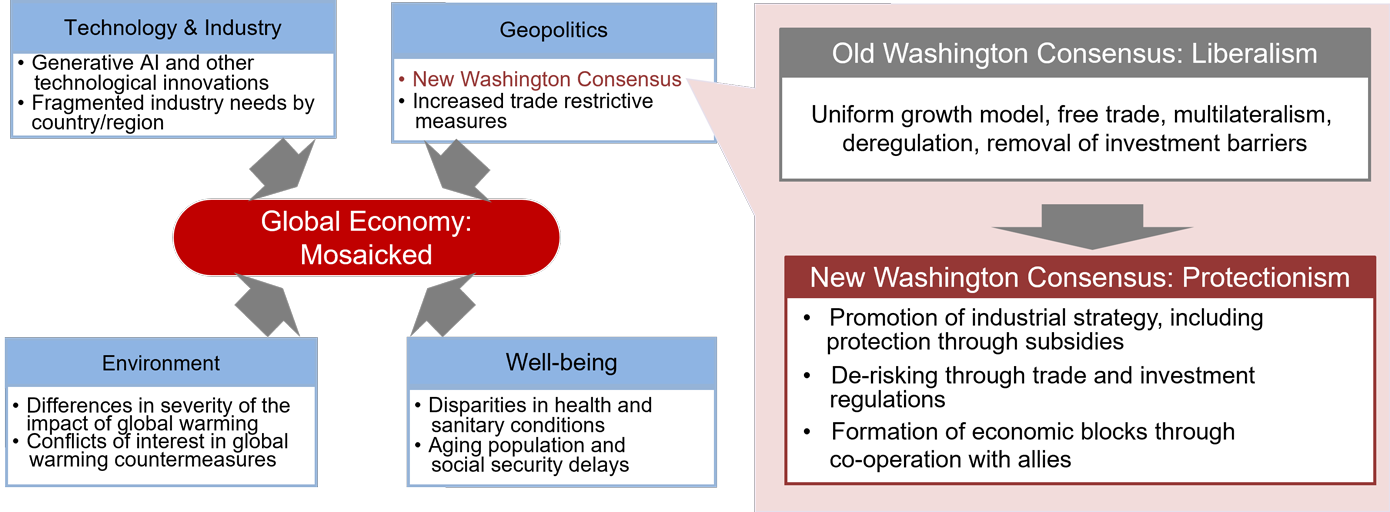 Technology & Industry

• Generative AI and other technological innovations
• Fragmented industry needs by country/region

Geopolitics

• New Washington Consensus
• Increased trade restrictive measures

Global Economy: Mosaicked

Environment

• Differences in severity of the impact of global warming
• Conflicts of interest in global warming countermeasures

Well-being

• Disparities in health and sanitary conditions
• Aging population and social security delays

Old Washington Consensus: Liberalism

Uniform growth model, free trade, multilateralism, deregulation, removal of investment barriers

New Washington Consensus: Protectionism

• Promotion of industrial strategy, including protection through subsidies
• De-risking through trade and investment regulations
• Formation of economic blocks through co-operation with allies